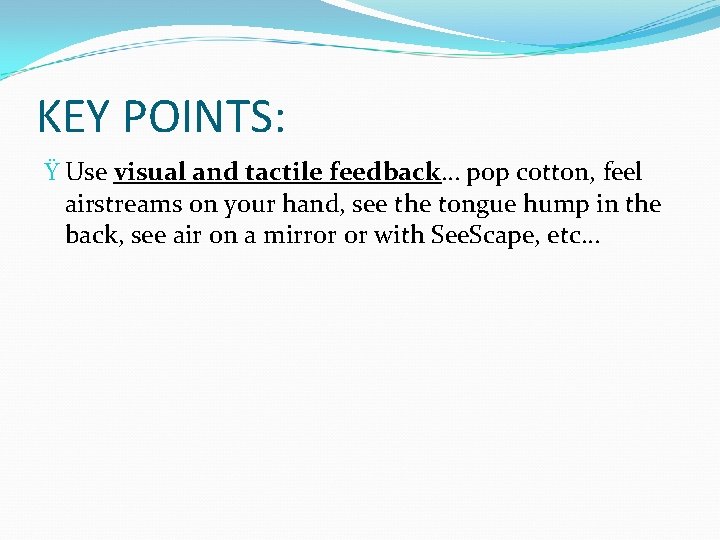 KEY POINTS:

Ÿ Use visual and tactile feedback… pop cotton, feel airstreams on your hand, see the tongue hump in the back, see air on a mirror or with SeeScape, etc…